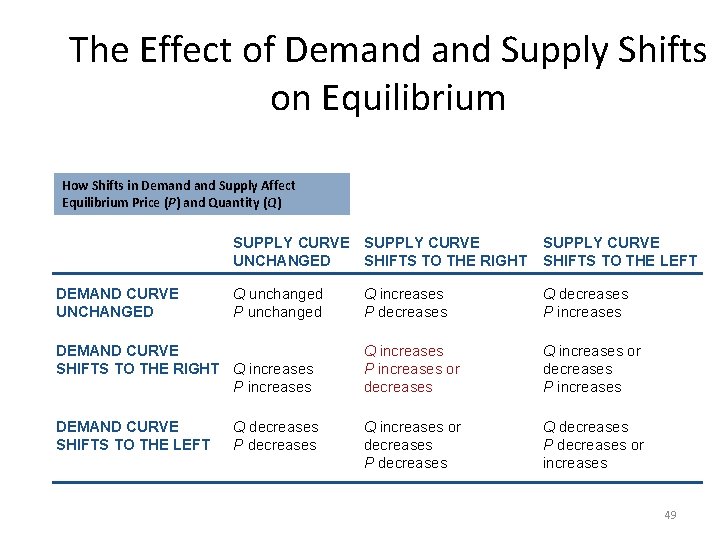 The Effect of Demand and Supply Shifts on Equilibrium

How Shifts in Demand and Supply Affect Equilibrium Price (P) and Quantity (Q)

| | SUPPLY CURVE UNCHANGED | SUPPLY CURVE SHIFTS TO THE RIGHT | SUPPLY CURVE SHIFTS TO THE LEFT |
|---|---|---|---|
| DEMAND CURVE UNCHANGED | Q unchanged P unchanged | Q increases P decreases | Q decreases P increases |
| DEMAND CURVE SHIFTS TO THE RIGHT | Q increases P increases | Q increases P increases or decreases | Q increases or decreases P increases |
| DEMAND CURVE SHIFTS TO THE LEFT | Q decreases P decreases | Q increases or decreases P decreases | Q decreases P decreases or increases |

49